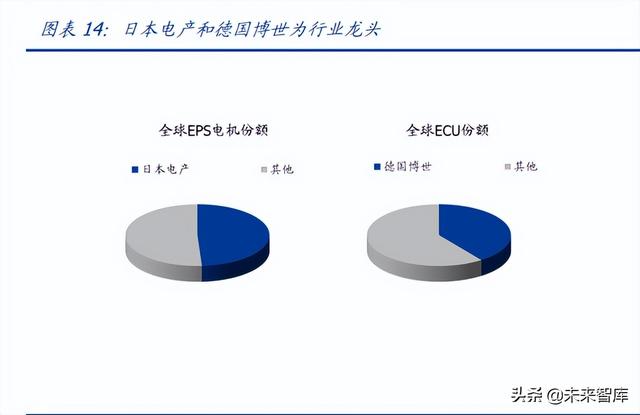 图表 14:  日本电产和德国博世为行业龙头

全球EPS电机份额

日本电产　其他

全球ECU份额

德国博世　其他

头条 @未来智库